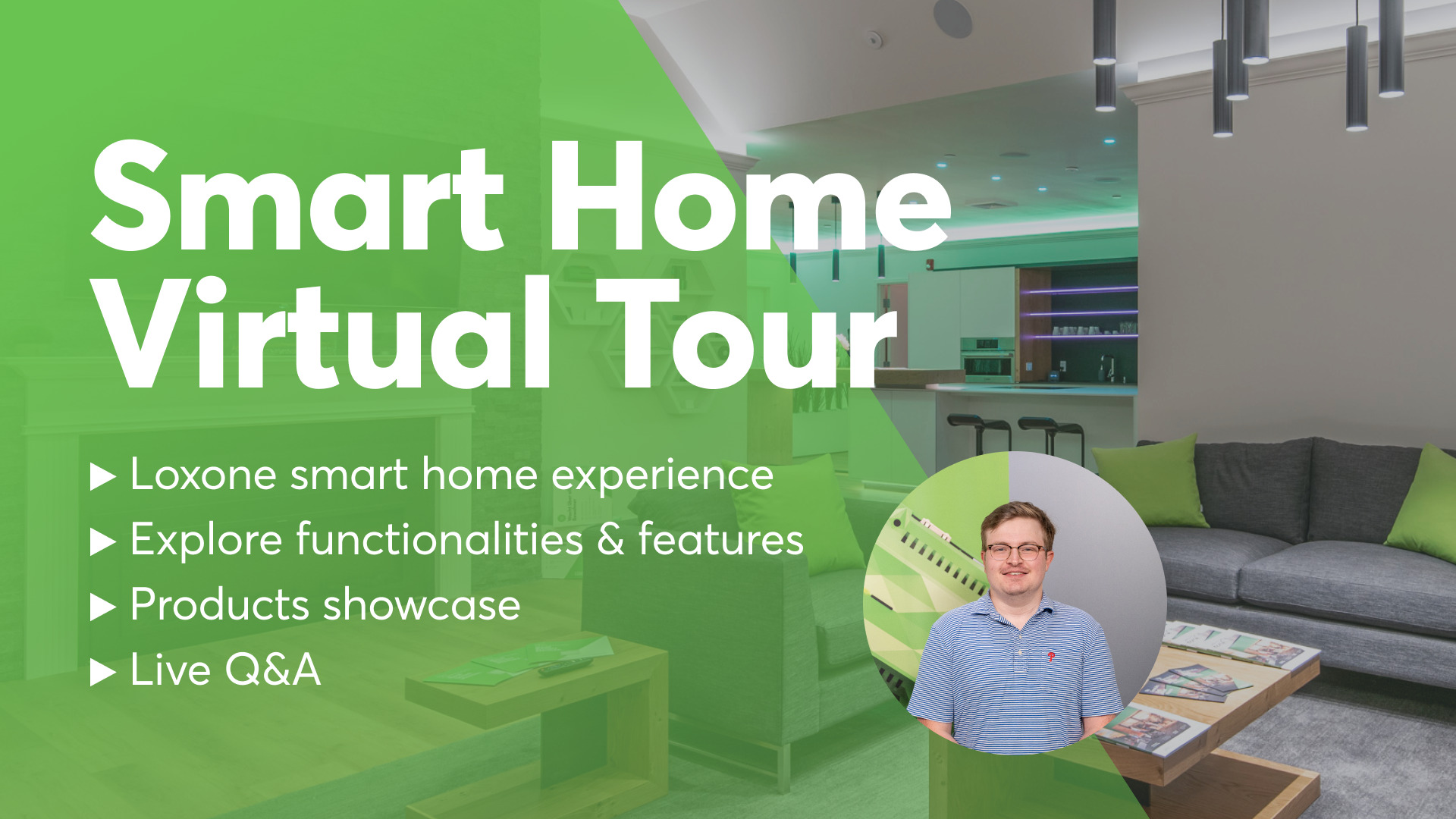 Smart Home Virtual Tour

▶ Loxone smart home experience
▶ Explore functionalities & features
▶ Products showcase
▶ Live Q&A